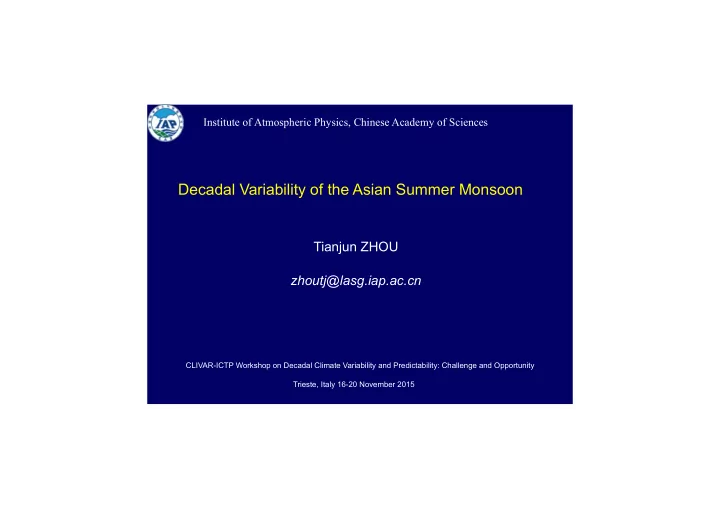 IAP

Institute of Atmospheric Physics, Chinese Academy of Sciences

Decadal Variability of the Asian Summer Monsoon

Tianjun ZHOU

zhoutj@lasg.iap.ac.cn

CLIVAR-ICTP Workshop on Decadal Climate Variability and Predictability: Challenge and Opportunity

Trieste, Italy 16-20 November 2015